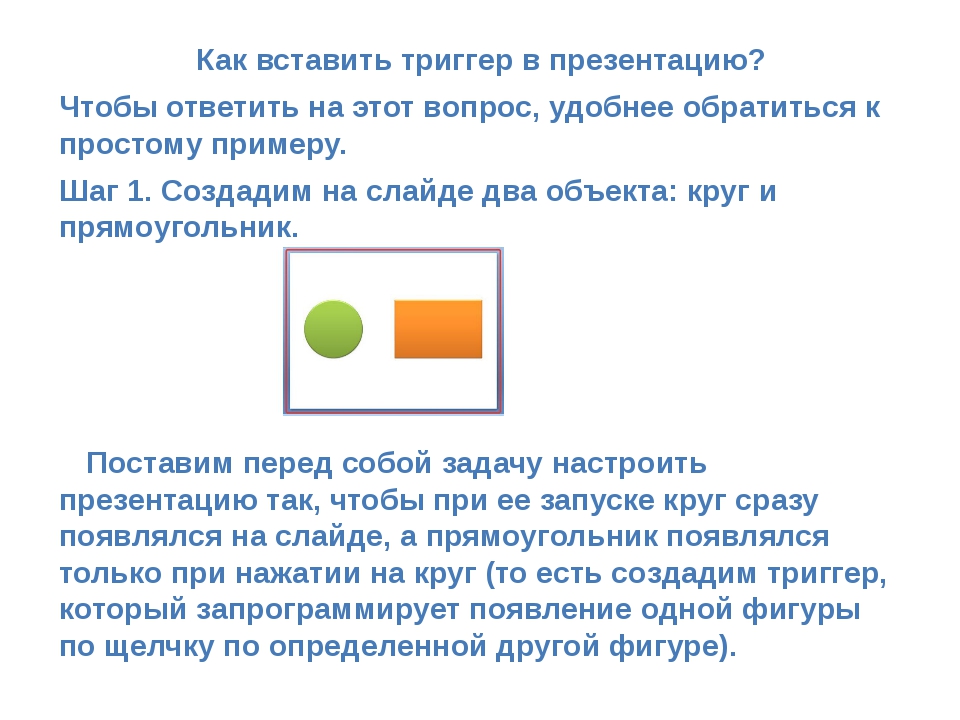 Как вставить триггер в презентацию?

Чтобы ответить на этот вопрос, удобнее обратиться к простому примеру.

Шаг 1. Создадим на слайде два объекта: круг и прямоугольник.

Поставим перед собой задачу настроить презентацию так, чтобы при ее запуске круг сразу появлялся на слайде, а прямоугольник появлялся только при нажатии на круг (то есть создадим триггер, который запрограммирует появление одной фигуры по щелчку по определенной другой фигуре).